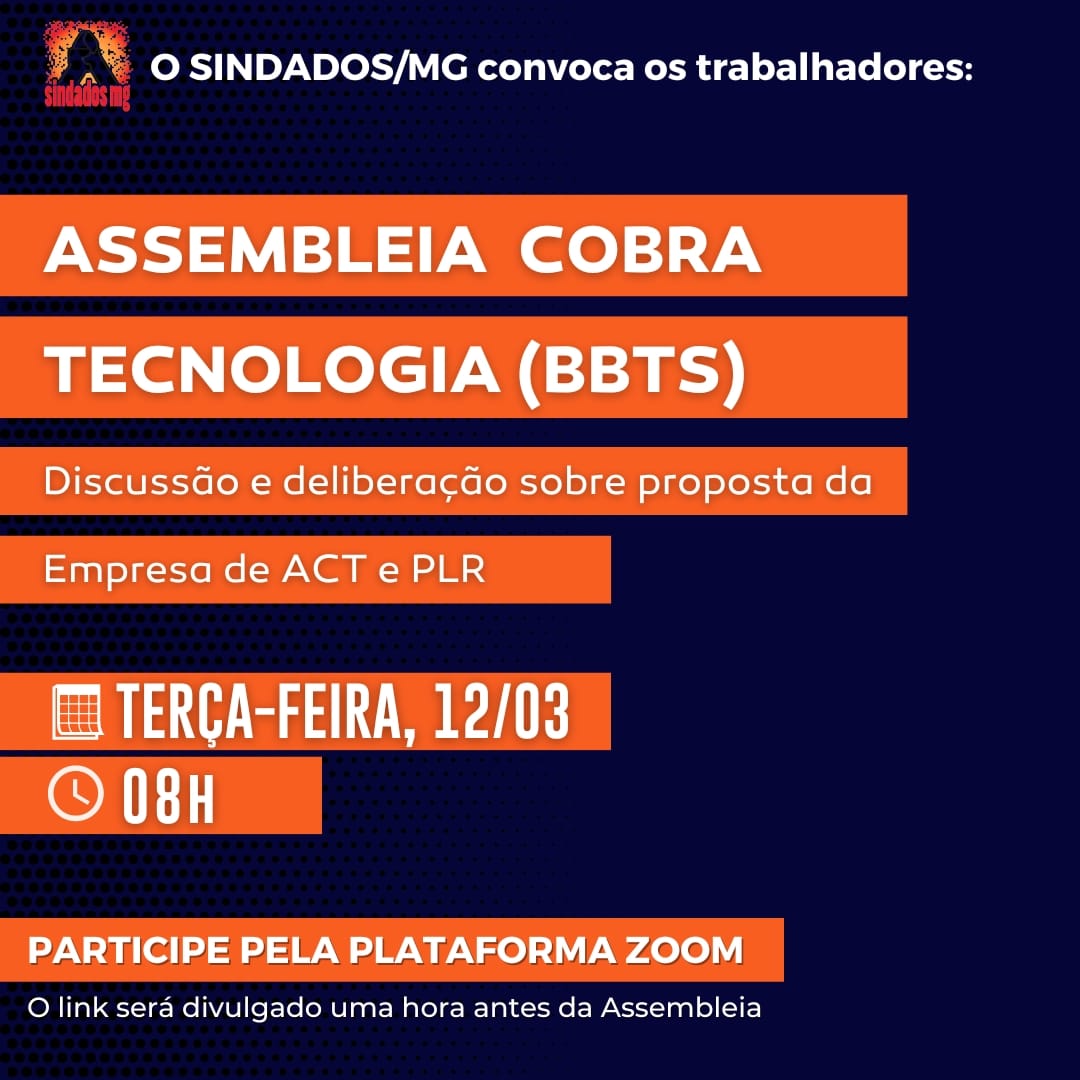 sindados mg

O SINDADOS/MG convoca os trabalhadores:

ASSEMBLEIA COBRA TECNOLOGIA (BBTS)

Discussão e deliberação sobre proposta da Empresa de ACT e PLR

TERÇA-FEIRA, 12/03

08H

PARTICIPE PELA PLATAFORMA ZOOM

O link será divulgado uma hora antes da Assembleia